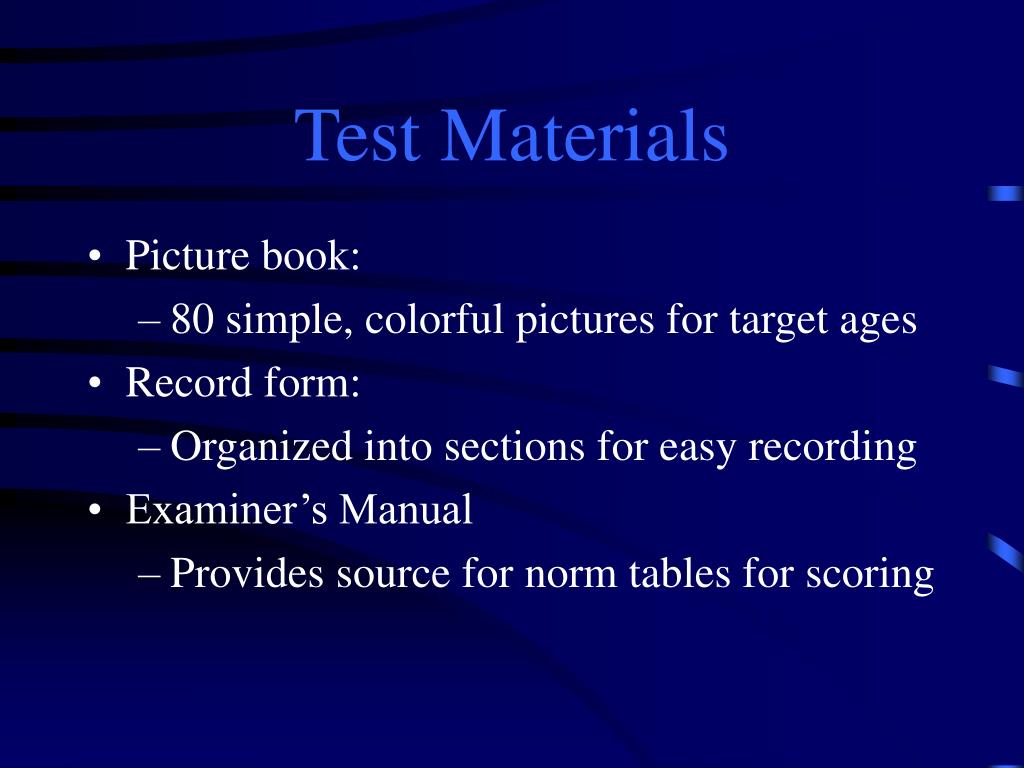 Test Materials

• Picture book:
– 80 simple, colorful pictures for target ages
• Record form:
– Organized into sections for easy recording
• Examiner’s Manual
– Provides source for norm tables for scoring